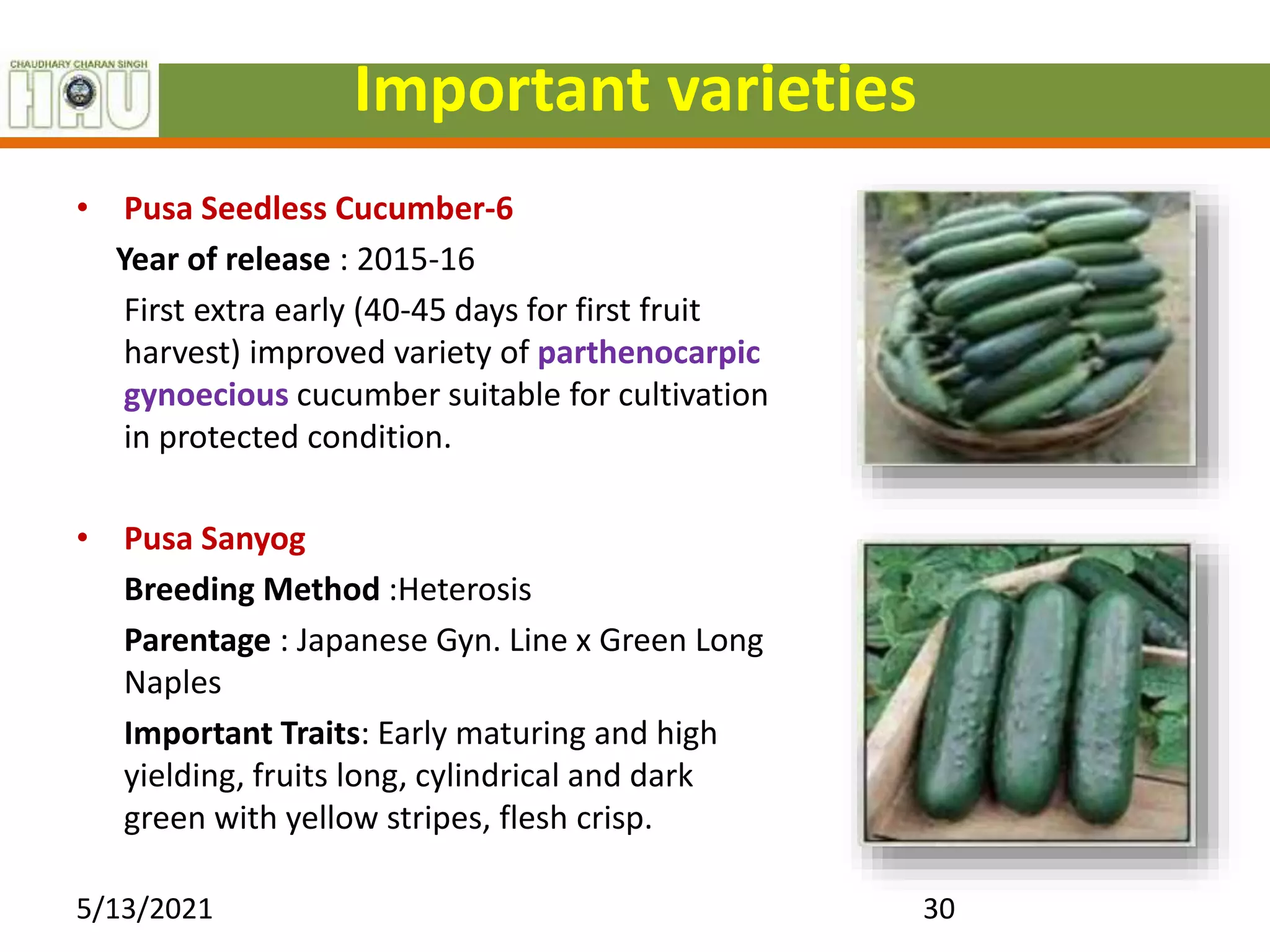 CHAUDHARY CHARAN SINGH
HAU

Important varieties

• Pusa Seedless Cucumber-6

Year of release : 2015-16

First extra early (40-45 days for first fruit harvest) improved variety of parthenocarpic gynoecious cucumber suitable for cultivation in protected condition.

• Pusa Sanyog

Breeding Method :Heterosis

Parentage : Japanese Gyn. Line x Green Long Naples

Important Traits: Early maturing and high yielding, fruits long, cylindrical and dark green with yellow stripes, flesh crisp.

5/13/2021

30